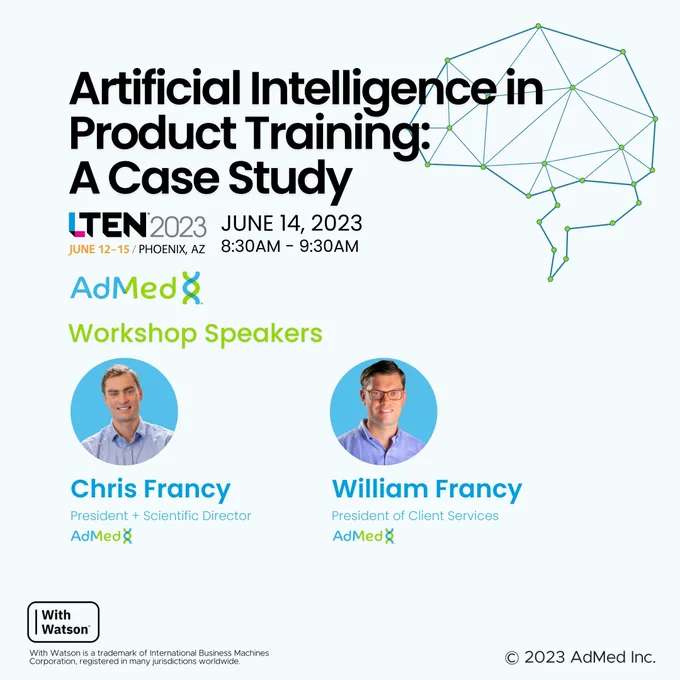 Artificial Intelligence in Product Training: A Case Study

LTEN 2023
JUNE 12–15 / PHOENIX, AZ

JUNE 14, 2023
8:30AM - 9:30AM

AdMed

Workshop Speakers

Chris Francy
President + Scientific Director
AdMed

William Francy
President of Client Services
AdMed

With Watson

With Watson is a trademark of International Business Machines Corporation, registered in many jurisdictions worldwide.

© 2023 AdMed Inc.